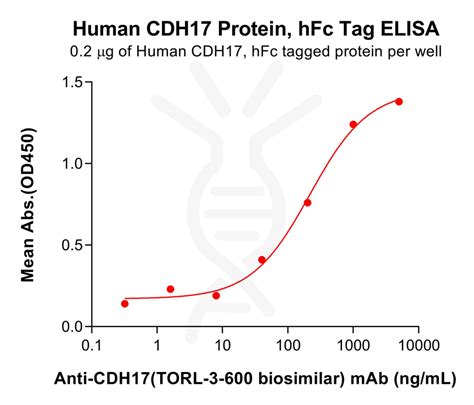 Human CDH17 Protein, hFc Tag ELISA
0.2 μg of Human CDH17, hFc tagged protein per well

Mean Abs.(OD450)

1.5
1.0
0.5
0.0

0.1
1
10
100
1000
10000

Anti-CDH17(TORL-3-600 biosimilar) mAb (ng/mL)